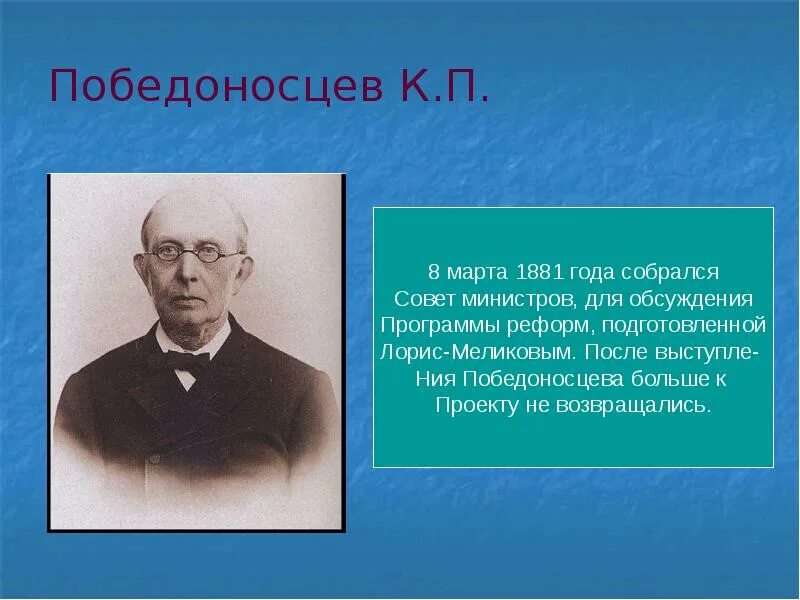 Победоносцев К.П.

8 марта 1881 года собрался Совет министров, для обсуждения Программы реформ, подготовленной Лорис-Меликовым. После выступлеНия Победоносцева больше к Проекту не возвращались.